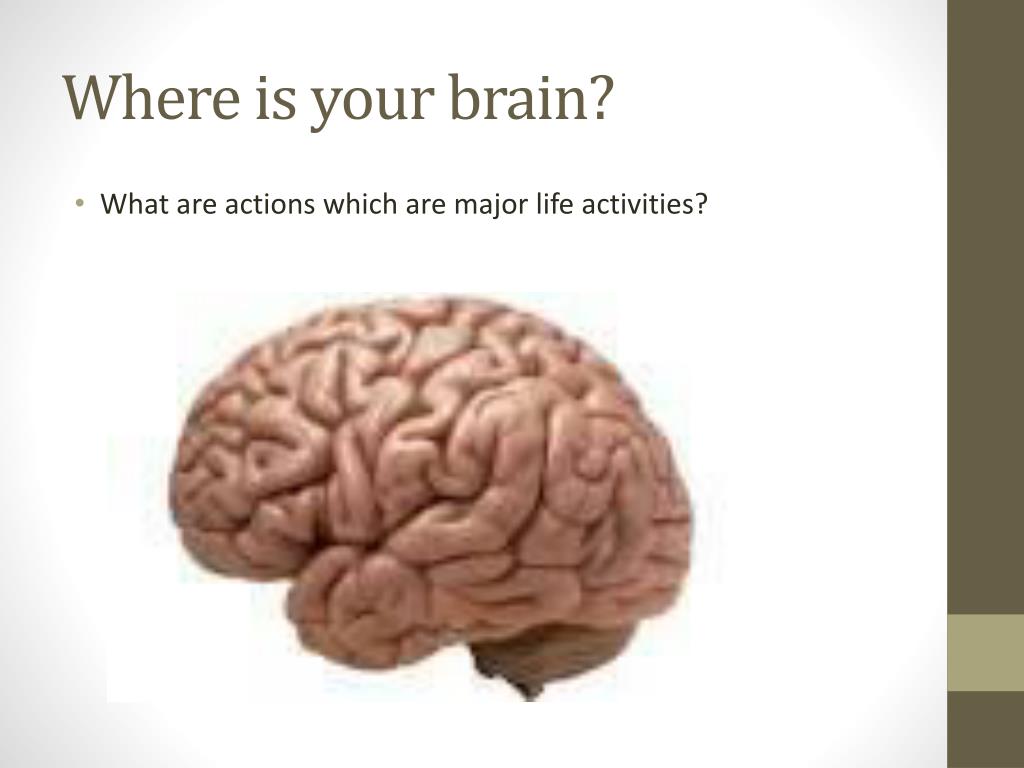 Where is your brain?

• What are actions which are major life activities?